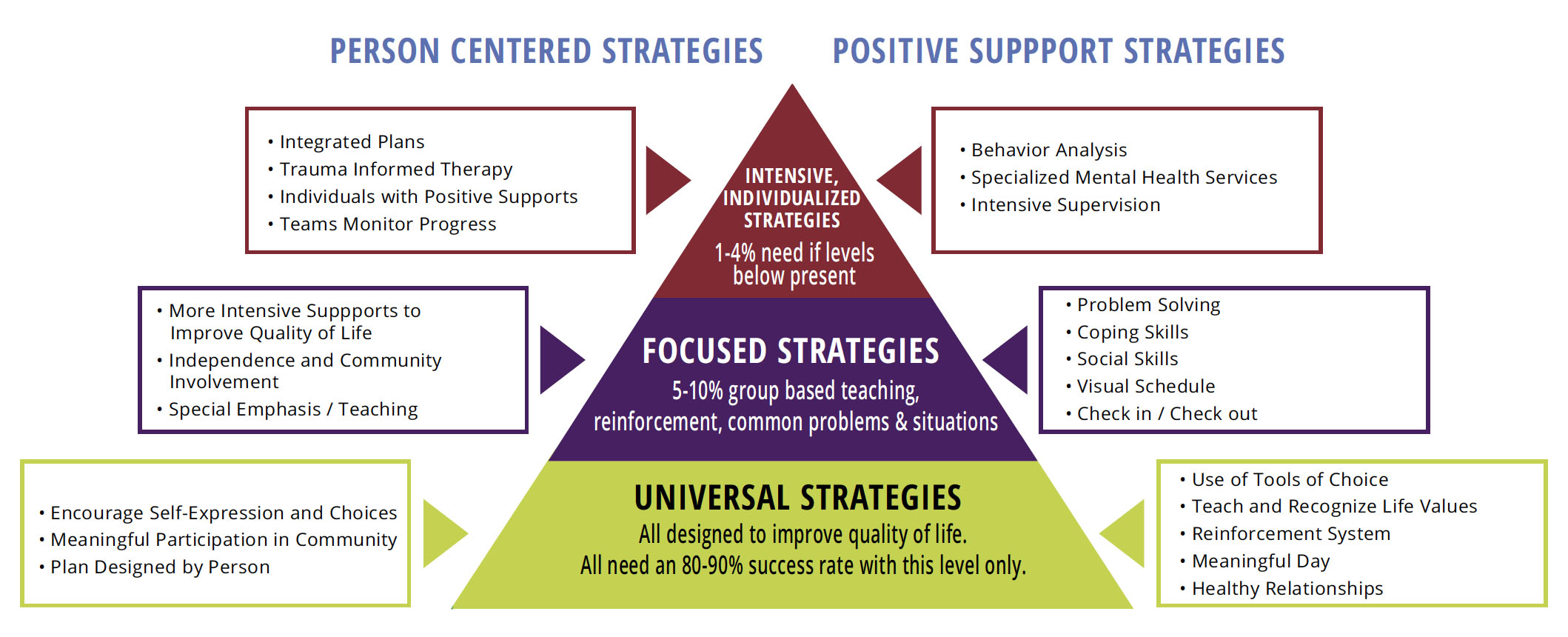 PERSON CENTERED STRATEGIES

POSITIVE SUPPPORT STRATEGIES

• Integrated Plans
• Trauma Informed Therapy
• Individuals with Positive Supports
• Teams Monitor Progress

INTENSIVE, INDIVIDUALIZED STRATEGIES
1-4% need if levels below present

• Behavior Analysis
• Specialized Mental Health Services
• Intensive Supervision

• More Intensive Suppports to Improve Quality of Life
• Independence and Community Involvement
• Special Emphasis / Teaching

FOCUSED STRATEGIES
5-10% group based teaching, reinforcement, common problems & situations

• Problem Solving
• Coping Skills
• Social Skills
• Visual Schedule
• Check in / Check out

• Encourage Self-Expression and Choices
• Meaningful Participation in Community
• Plan Designed by Person

UNIVERSAL STRATEGIES
All designed to improve quality of life.
All need an 80-90% success rate with this level only.

• Use of Tools of Choice
• Teach and Recognize Life Values
• Reinforcement System
• Meaningful Day
• Healthy Relationships